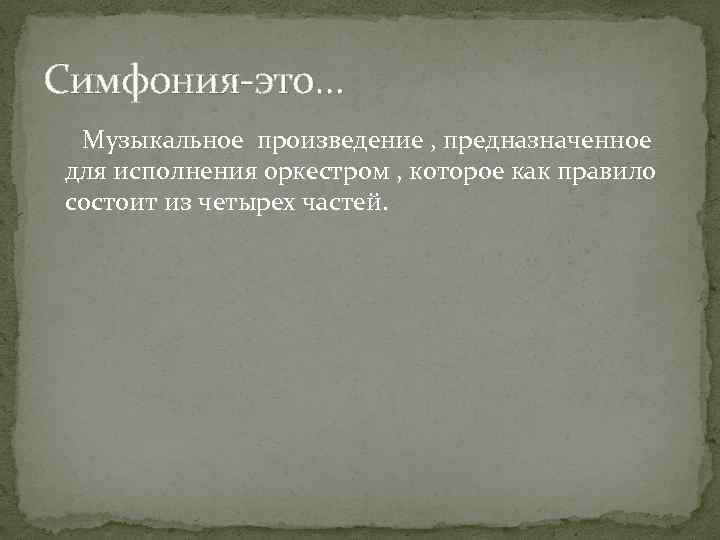 Симфония-это…

Музыкальное произведение , предназначенное для исполнения оркестром , которое как правило состоит из четырех частей.